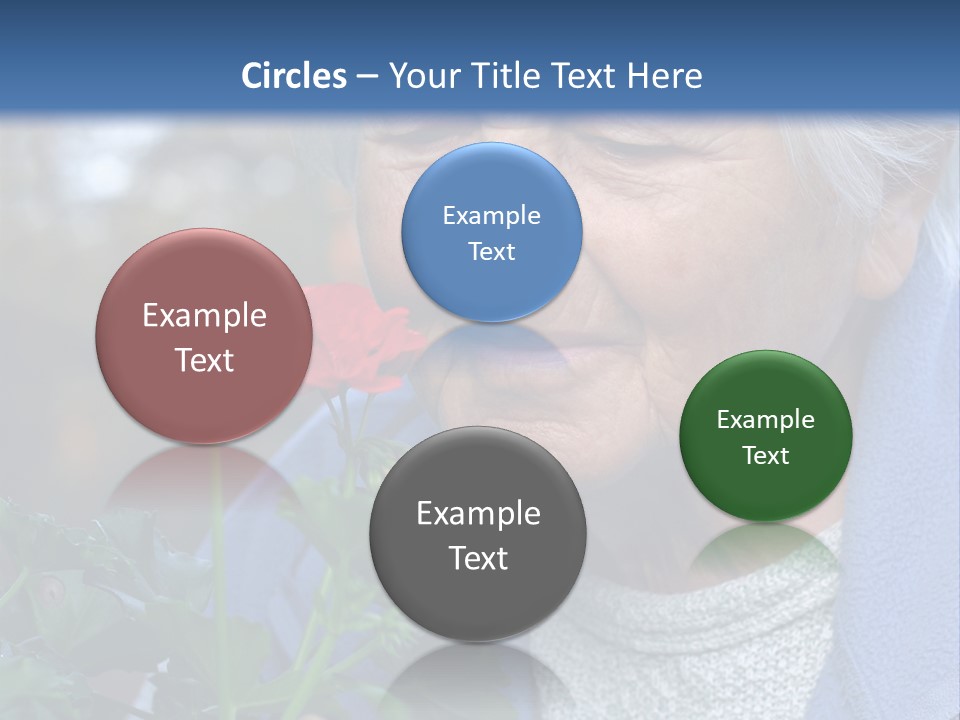 Circles – Your Title Text Here

Example Text

Example Text

Example Text

Example Text